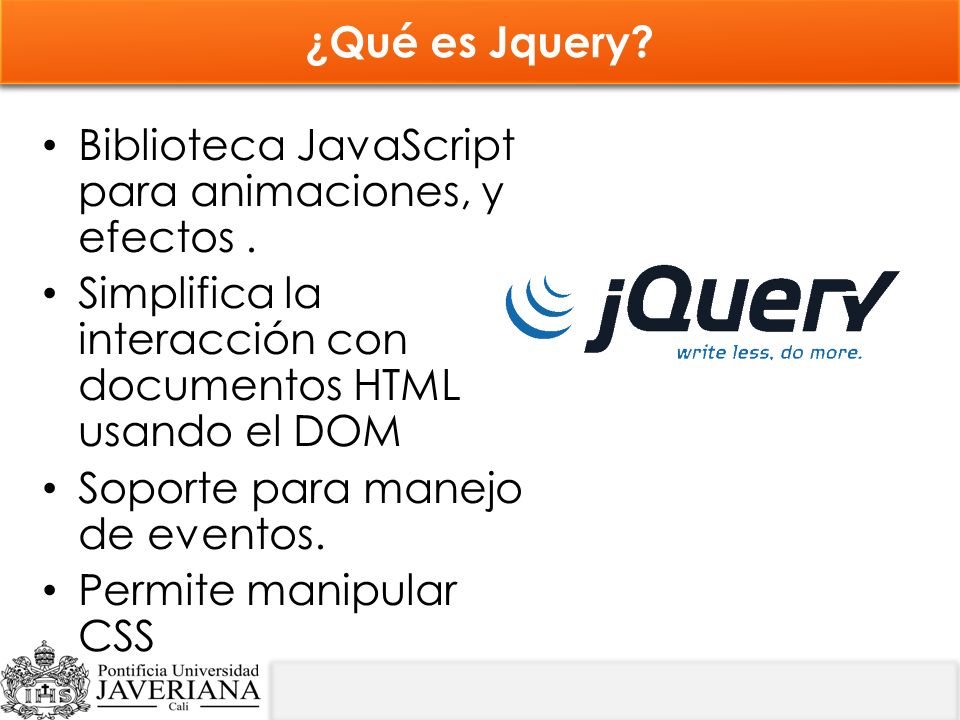 ¿Qué es Jquery?

• Biblioteca JavaScript para animaciones, y efectos .
• Simplifica la interacción con documentos HTML usando el DOM
• Soporte para manejo de eventos.
• Permite manipular CSS

jQuery
write less, do more.

IHS
Pontificia Universidad
JAVERIANA
Cali